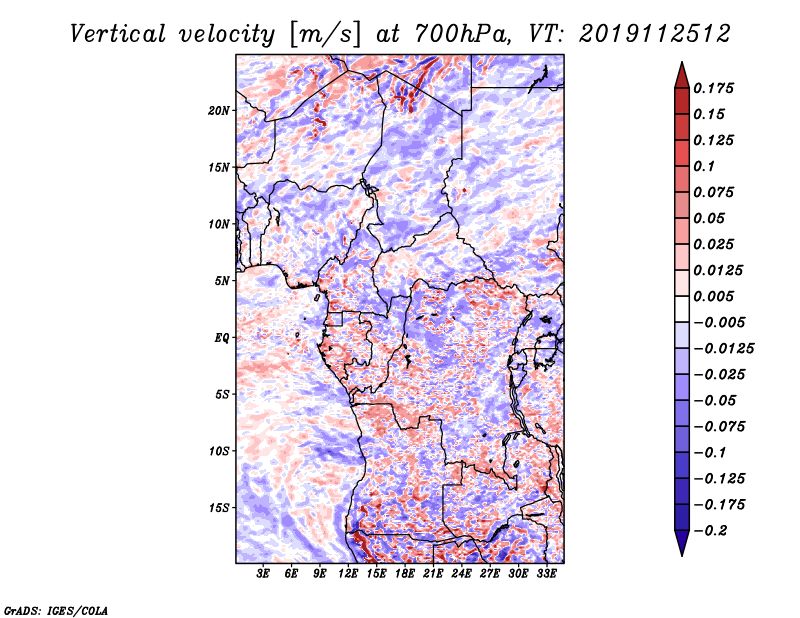 Vertical velocity [m/s] at 700hPa, VT: 2019112512

20N
15N
10N
5N
EQ
5S
10S
15S

3E 6E 9E 12E 15E 18E 21E 24E 27E 30E 33E

0.175
0.15
0.125
0.1
0.075
0.05
0.025
0.0125
0.005
−0.005
−0.0125
−0.025
−0.05
−0.075
−0.1
−0.125
−0.175
−0.2

GrADS: IGES/COLA